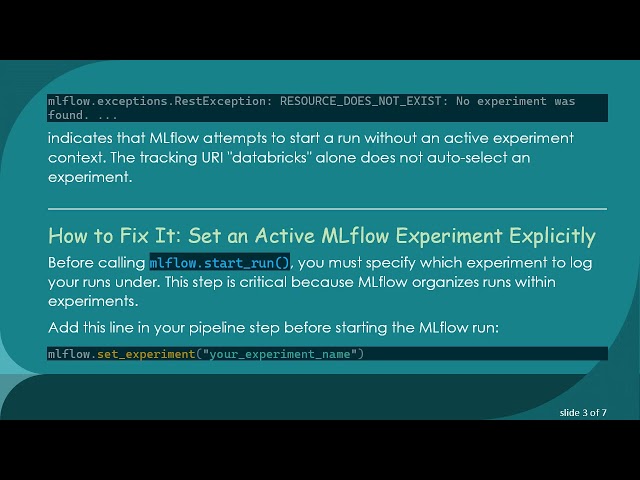 mlflow.exceptions.RestException: RESOURCE_DOES_NOT_EXIST: No experiment was found. ...

indicates that MLflow attempts to start a run without an active experiment context. The tracking URI "databricks" alone does not auto-select an experiment.

How to Fix It: Set an Active MLflow Experiment Explicitly

Before calling mlflow.start_run(), you must specify which experiment to log your runs under. This step is critical because MLflow organizes runs within experiments.

Add this line in your pipeline step before starting the MLflow run:

mlflow.set_experiment("your_experiment_name")

slide 3 of 7